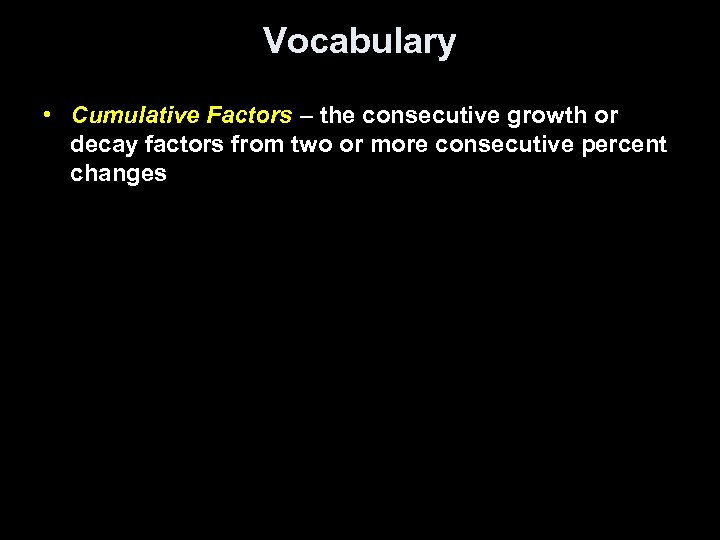 Vocabulary

• Cumulative Factors – the consecutive growth or decay factors from two or more consecutive percent changes